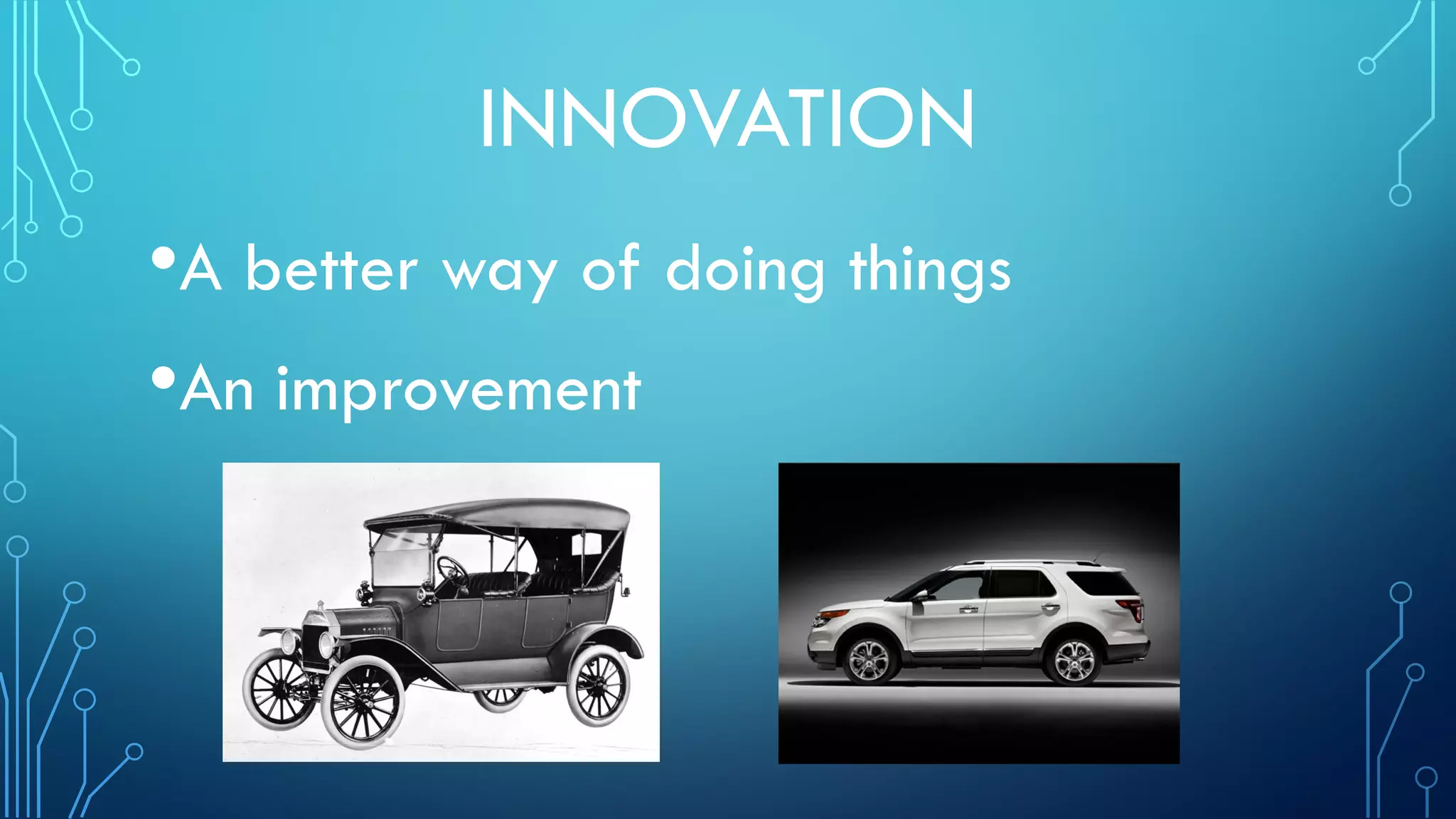 INNOVATION

•A better way of doing things

•An improvement